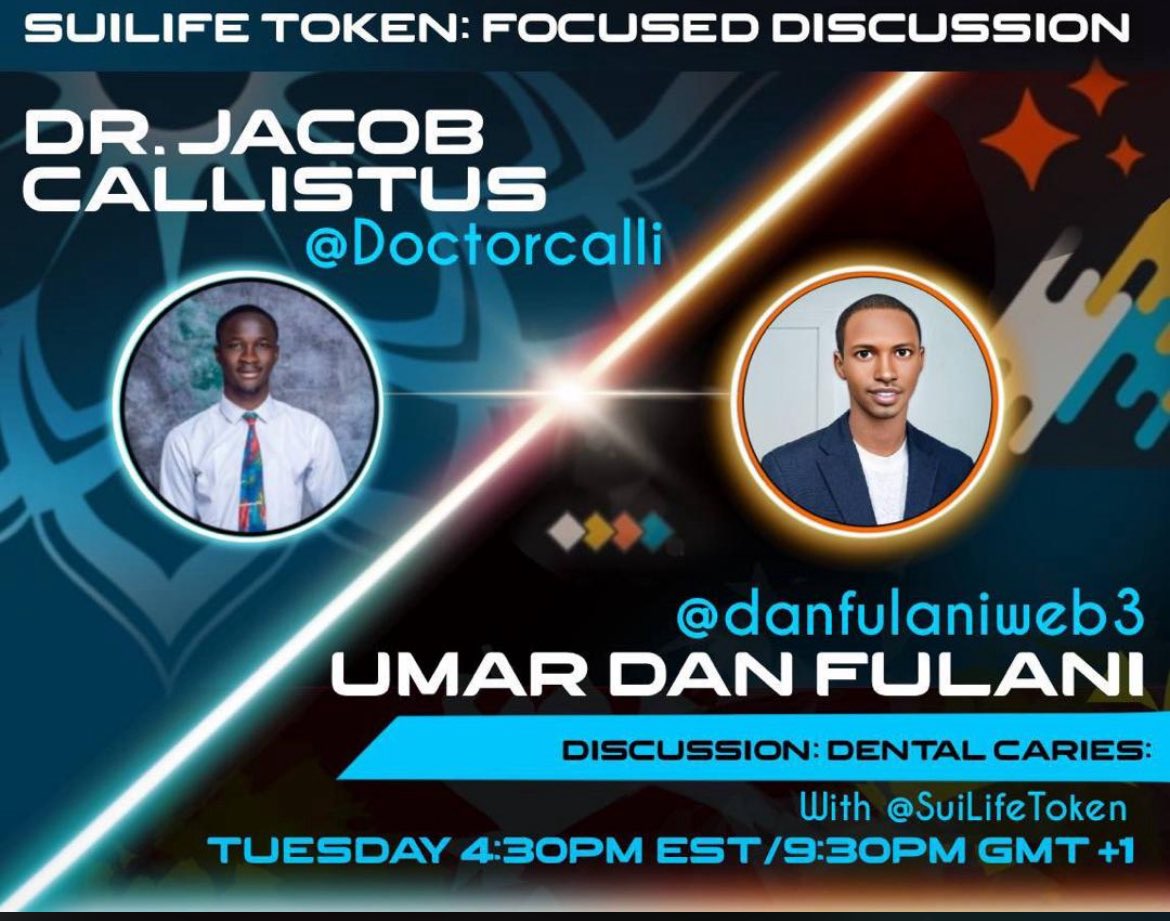 SUILIFE TOKEN: FOCUSED DISCUSSION

DR. JACOB CALLISTUS
@Doctorcalli

@danfulaniweb3
UMAR DAN FULANI

DISCUSSION: DENTAL CARIES:

With @SuiLifeToken

TUESDAY 4:30PM EST/9:30PM GMT +1